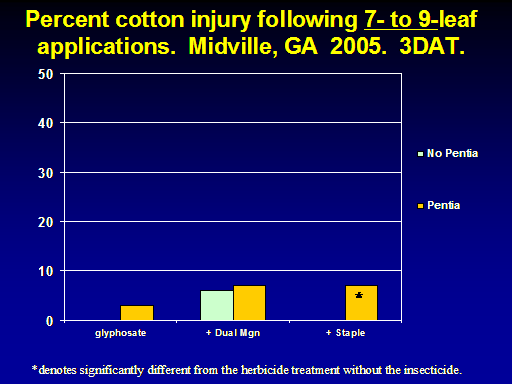 Percent cotton injury following 7- to 9-leaf applications. Midville, GA 2005. 3DAT.

50
40
30
20
10
0

No Pentia
Pentia

*

glyphosate
+ Dual Mgn
+ Staple

*denotes significantly different from the herbicide treatment without the insecticide.